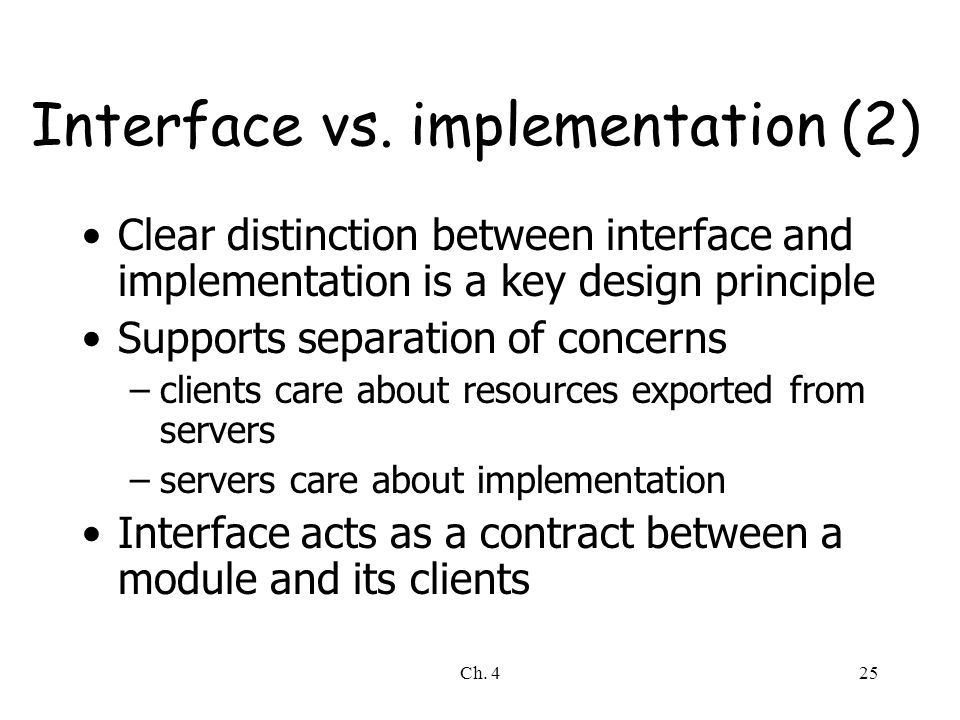 Interface vs. implementation (2)

• Clear distinction between interface and implementation is a key design principle
• Supports separation of concerns
– clients care about resources exported from servers
– servers care about implementation
• Interface acts as a contract between a module and its clients

Ch. 4

25